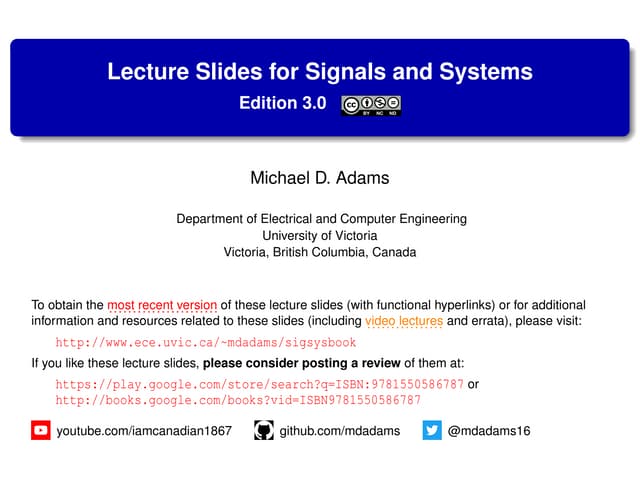 Lecture Slides for Signals and Systems

Edition 3.0

BY NC ND

Michael D. Adams

Department of Electrical and Computer Engineering
University of Victoria
Victoria, British Columbia, Canada

To obtain the most recent version of these lecture slides (with functional hyperlinks) or for additional information and resources related to these slides (including video lectures and errata), please visit:

http://www.ece.uvic.ca/~mdadams/sigsysbook

If you like these lecture slides, **please consider posting a review** of them at:

https://play.google.com/store/search?q=ISBN:9781550586787 or
http://books.google.com/books?vid=ISBN9781550586787

youtube.com/iamcanadian1867 github.com/mdadams @mdadams16